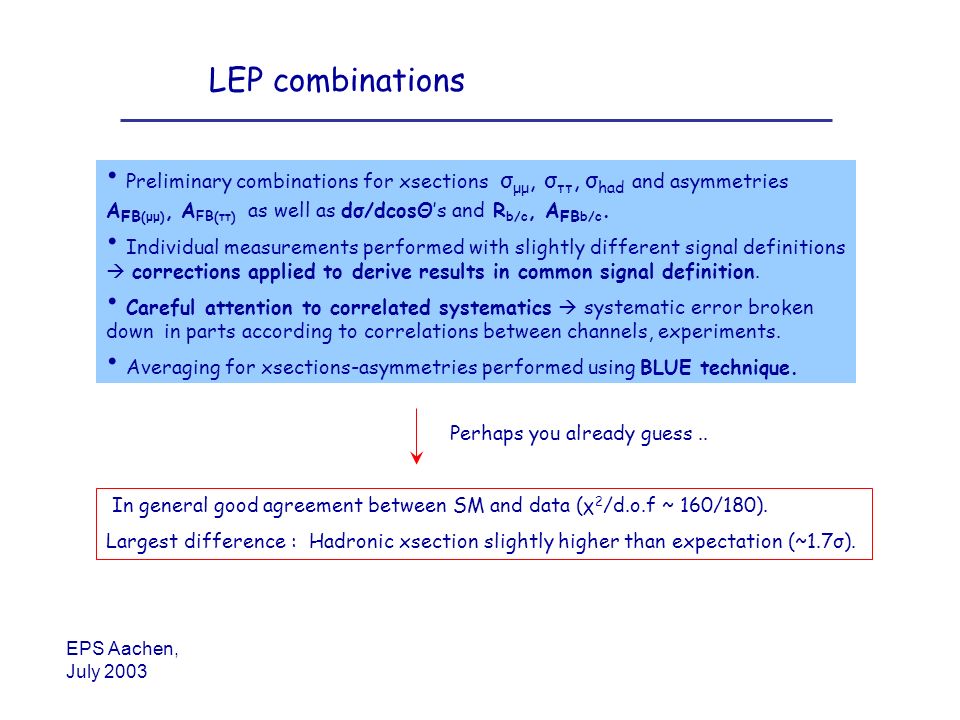 LEP combinations

• Preliminary combinations for xsections $\sigma_{\mu\mu}$, $\sigma_{\tau\tau}$, $\sigma_{had}$ and asymmetries $A_{FB(\mu\mu)}$, $A_{FB(\tau\tau)}$ as well as $d\sigma/dcos\Theta$'s and $R_{b/c}$, $A_{FBb/c}$.

• Individual measurements performed with slightly different signal definitions → corrections applied to derive results in common signal definition.

• Careful attention to correlated systematics → systematic error broken down in parts according to correlations between channels, experiments.

• Averaging for xsections-asymmetries performed using BLUE technique.

Perhaps you already guess ..

In general good agreement between SM and data ($\chi^2$/d.o.f ~ 160/180).

Largest difference : Hadronic xsection slightly higher than expectation (~1.7σ).

EPS Aachen, July 2003